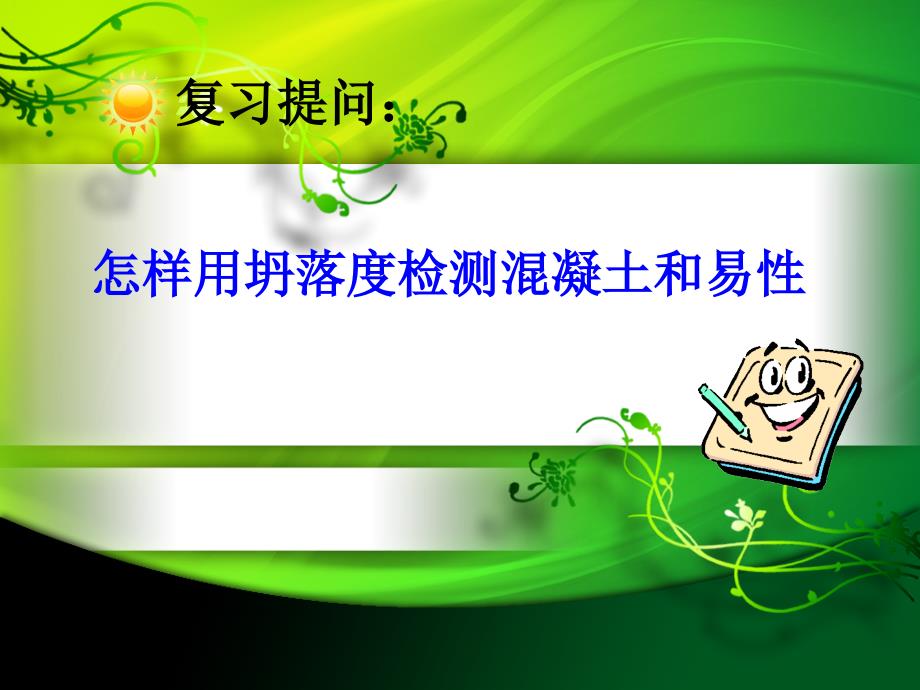 复习提问：

怎样用坍落度检测混凝土和易性